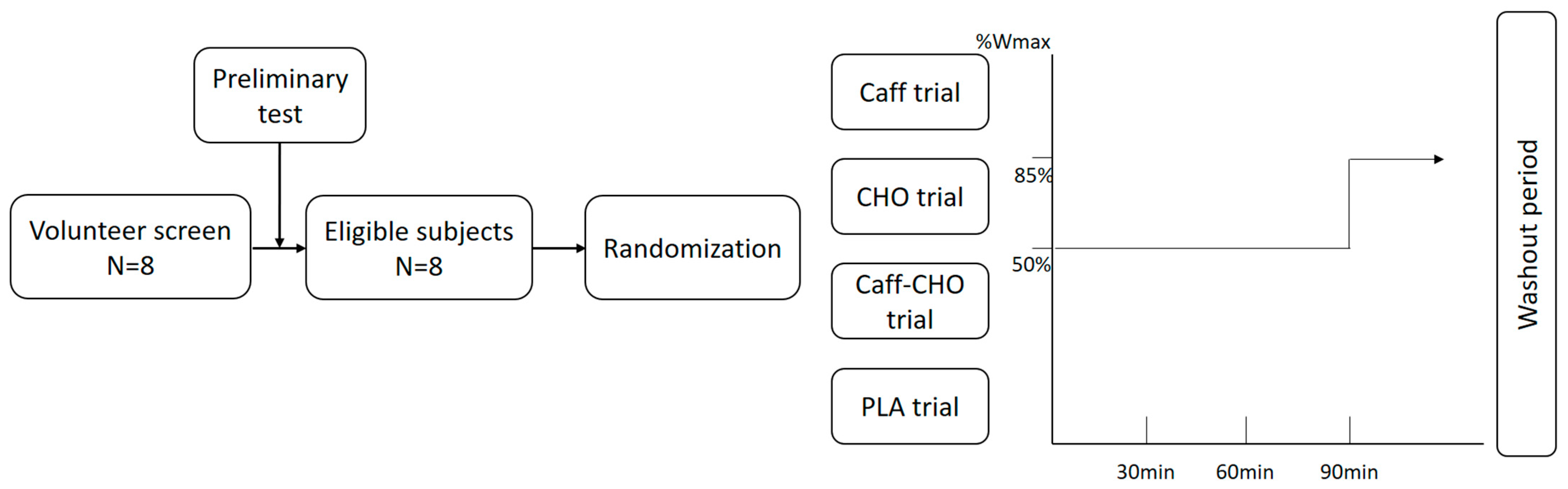 Preliminary test

Volunteer screen N=8

Eligible subjects N=8

Randomization

Caff trial

CHO trial

Caff-CHO trial

PLA trial

%Wmax

85%

50%

30min

60min

90min

Washout period